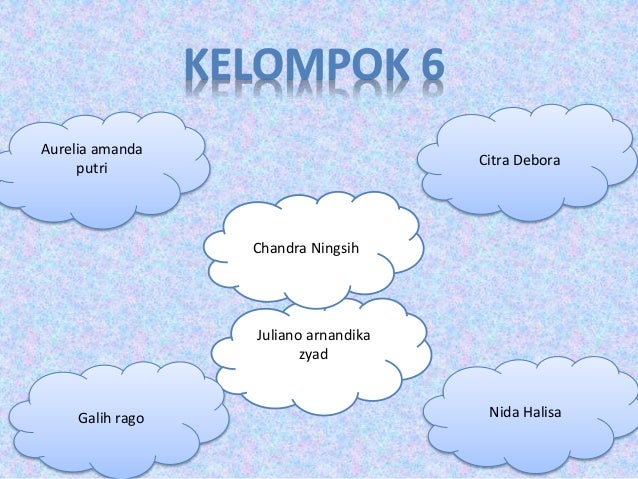 KELOMPOK 6

Aurelia amanda putri

Citra Debora

Chandra Ningsih

Juliano arnandika zyad

Galih rago

Nida Halisa